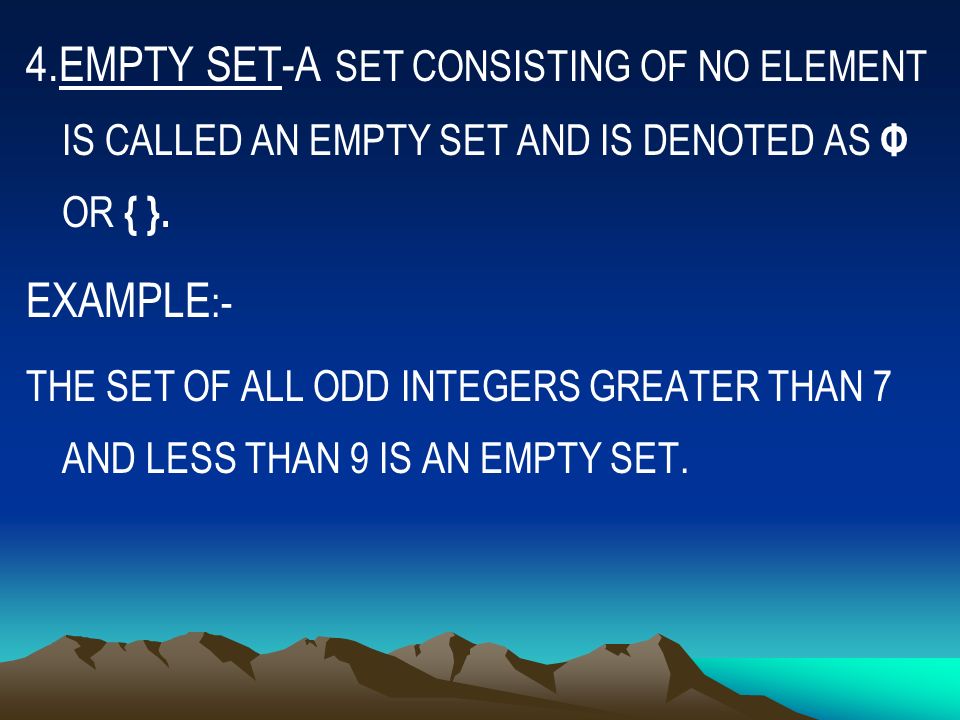 4.EMPTY SET-A SET CONSISTING OF NO ELEMENT IS CALLED AN EMPTY SET AND IS DENOTED AS Φ OR { }.

EXAMPLE:-

THE SET OF ALL ODD INTEGERS GREATER THAN 7 AND LESS THAN 9 IS AN EMPTY SET.